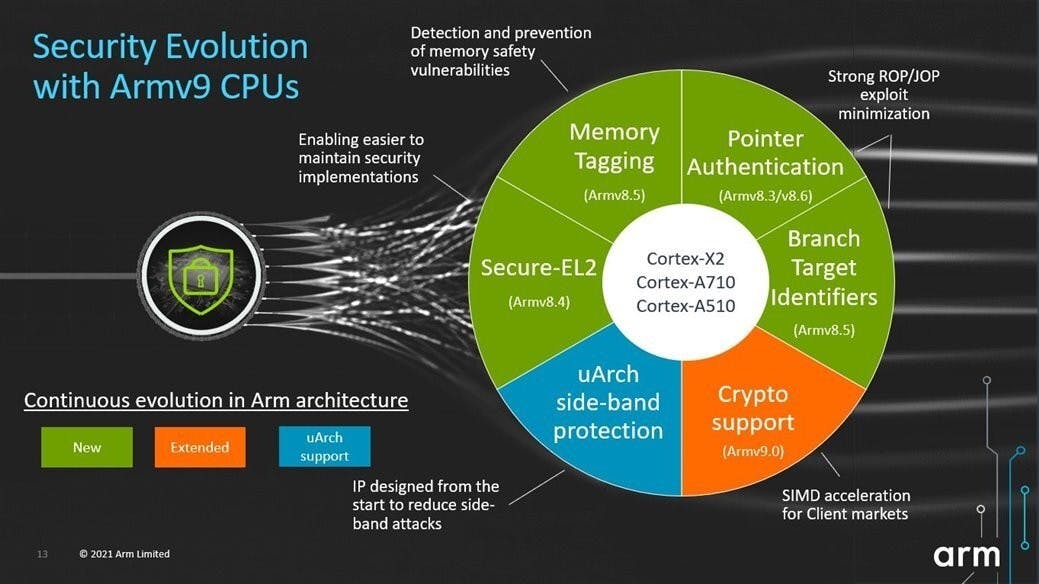 Security Evolution with Armv9 CPUs

Detection and prevention of memory safety vulnerabilities

Strong ROP/JOP exploit minimization

Enabling easier to maintain security implementations

Memory Tagging
(Armv8.5)

Pointer Authentication
(Armv8.3/v8.6)

Branch Target Identifiers
(Armv8.5)

Secure-EL2
(Armv8.4)

Cortex-X2
Cortex-A710
Cortex-A510

uArch side-band protection

Crypto support
(Armv9.0)

Continuous evolution in Arm architecture

New

Extended

uArch support

IP designed from the start to reduce side-band attacks

SIMD acceleration for Client markets

13 © 2021 Arm Limited

arm